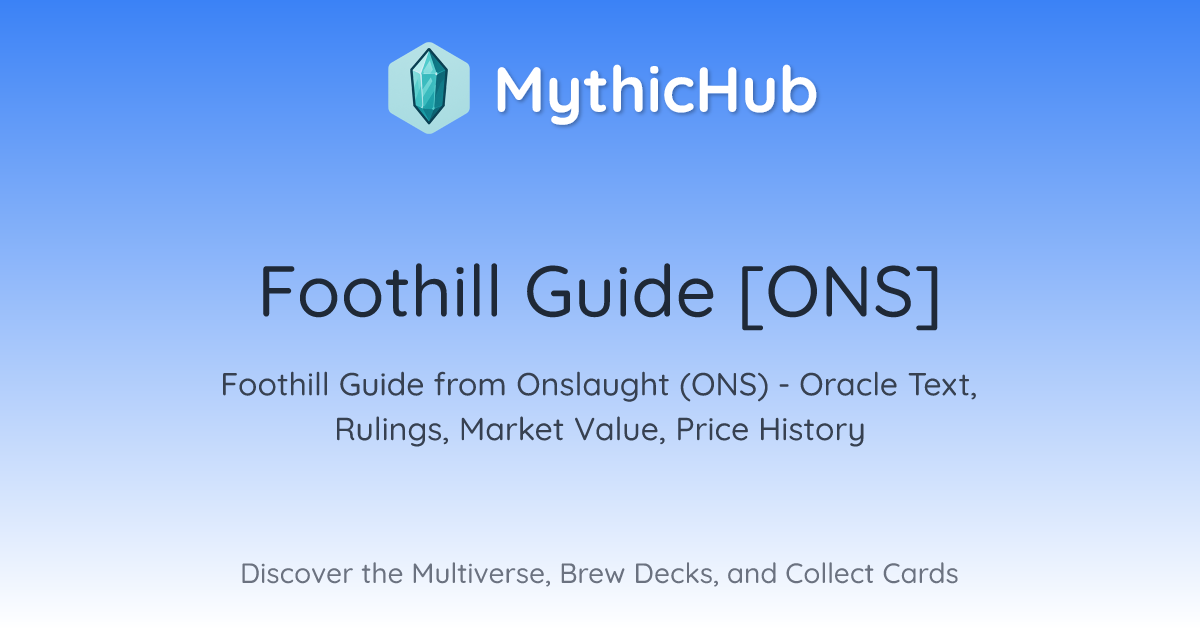 MythicHub

Foothill Guide [ONS]

Foothill Guide from Onslaught (ONS) - Oracle Text, Rulings, Market Value, Price History

Discover the Multiverse, Brew Decks, and Collect Cards